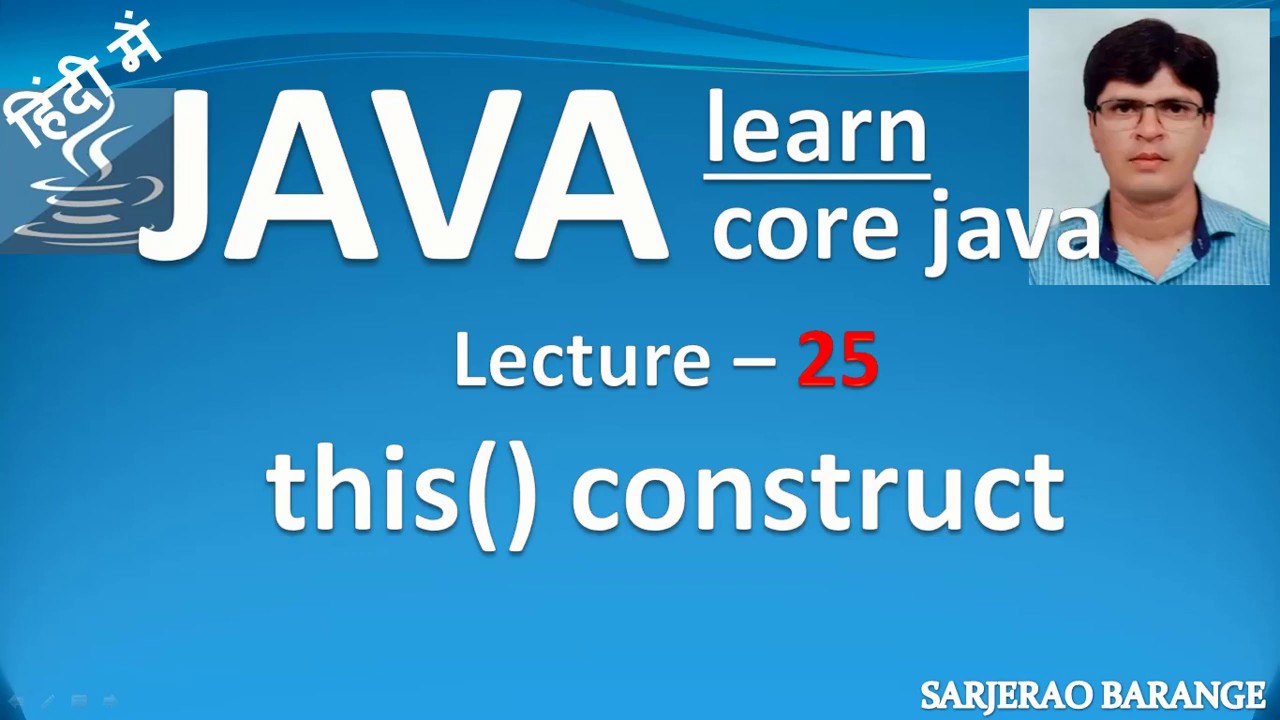 हिंदी में

JAVA learn core java

Lecture – 25

this() construct

SARJERAO BARANGE